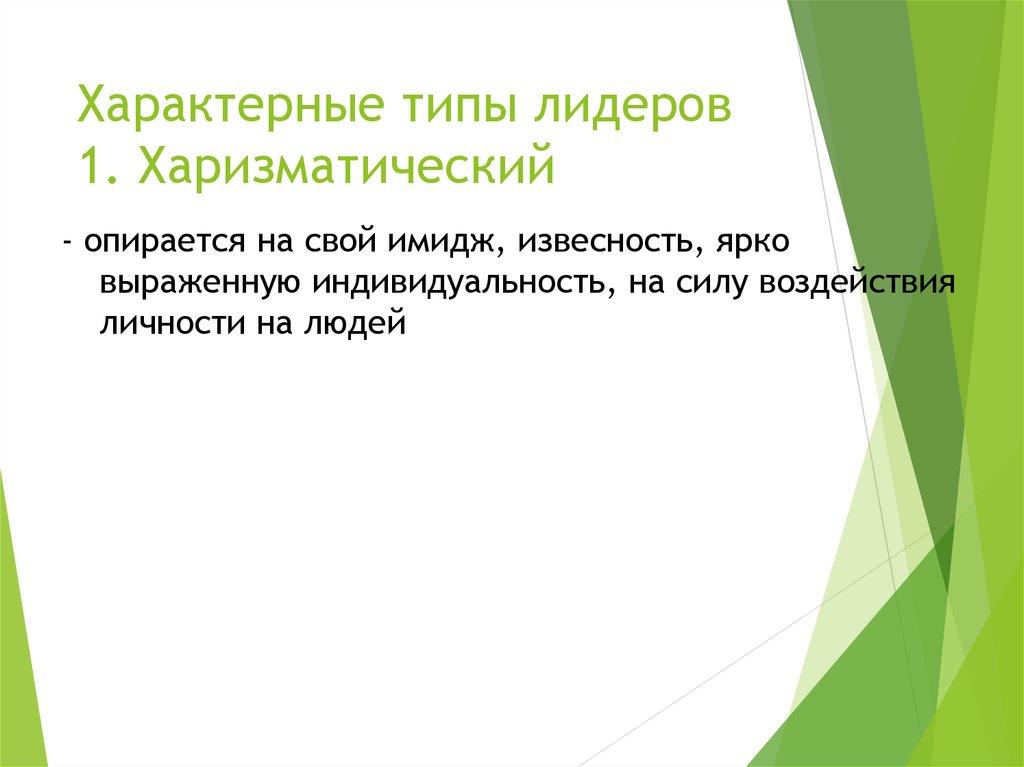 Характерные типы лидеров
1. Харизматический

- опирается на свой имидж, извесность, ярко выраженную индивидуальность, на силу воздействия личности на людей